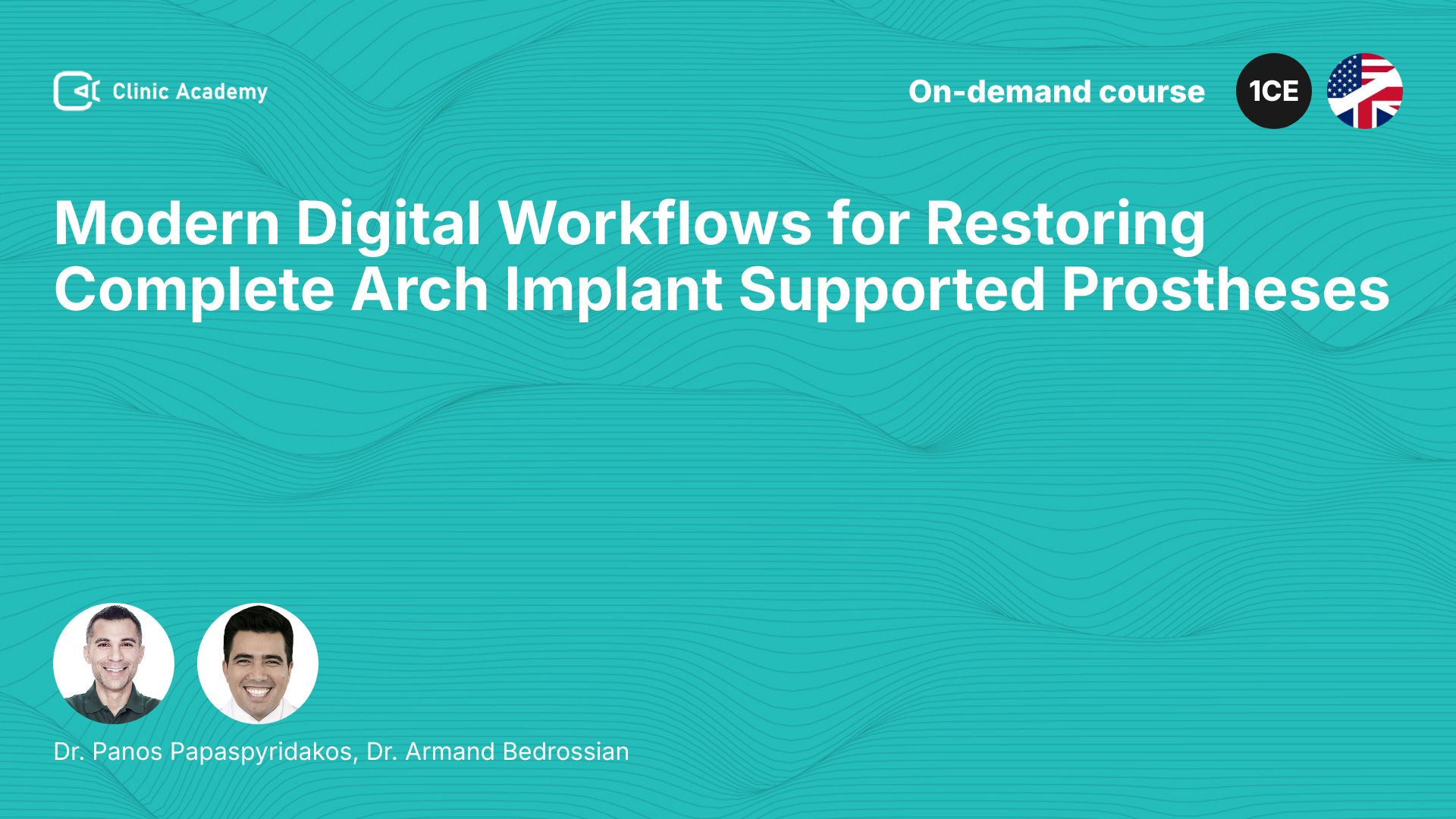 Clinic Academy

On-demand course

1CE

Modern Digital Workflows for Restoring Complete Arch Implant Supported Prostheses

Dr. Panos Papaspyridakos, Dr. Armand Bedrossian